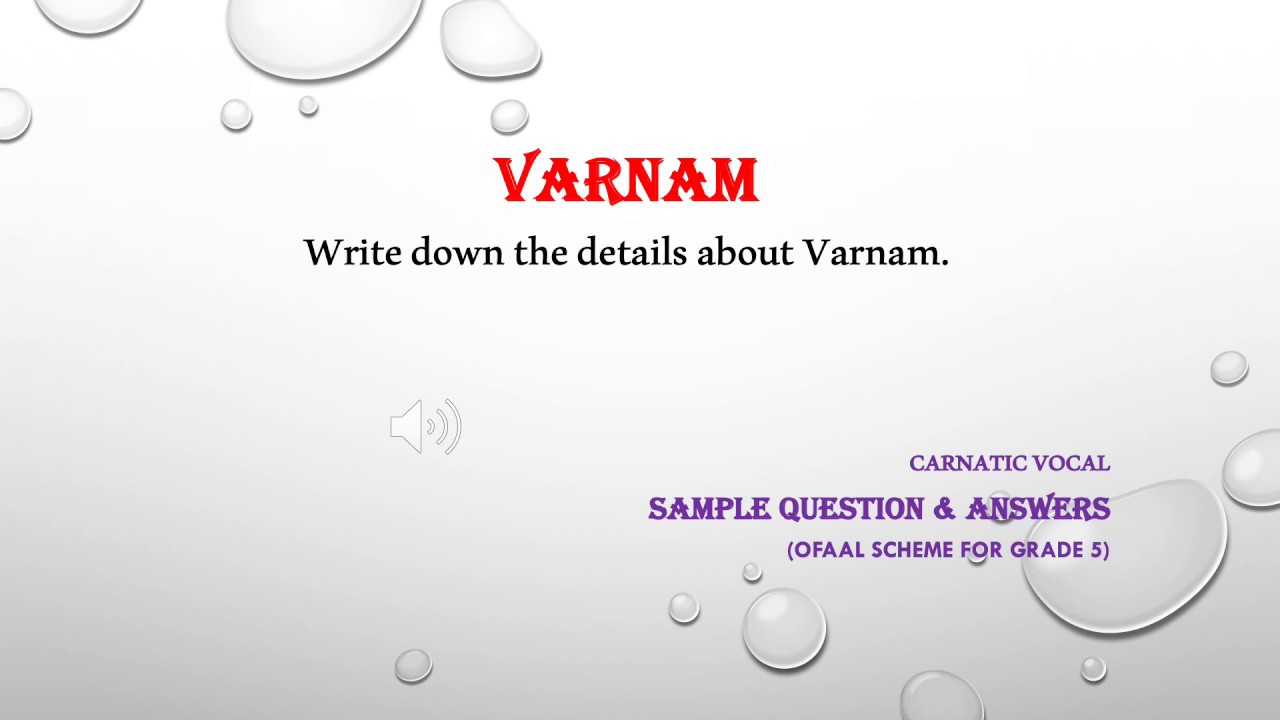 VARNAM

Write down the details about Varnam.

CARNATIC VOCAL

SAMPLE QUESTION & ANSWERS

(OFAAL SCHEME FOR GRADE 5)